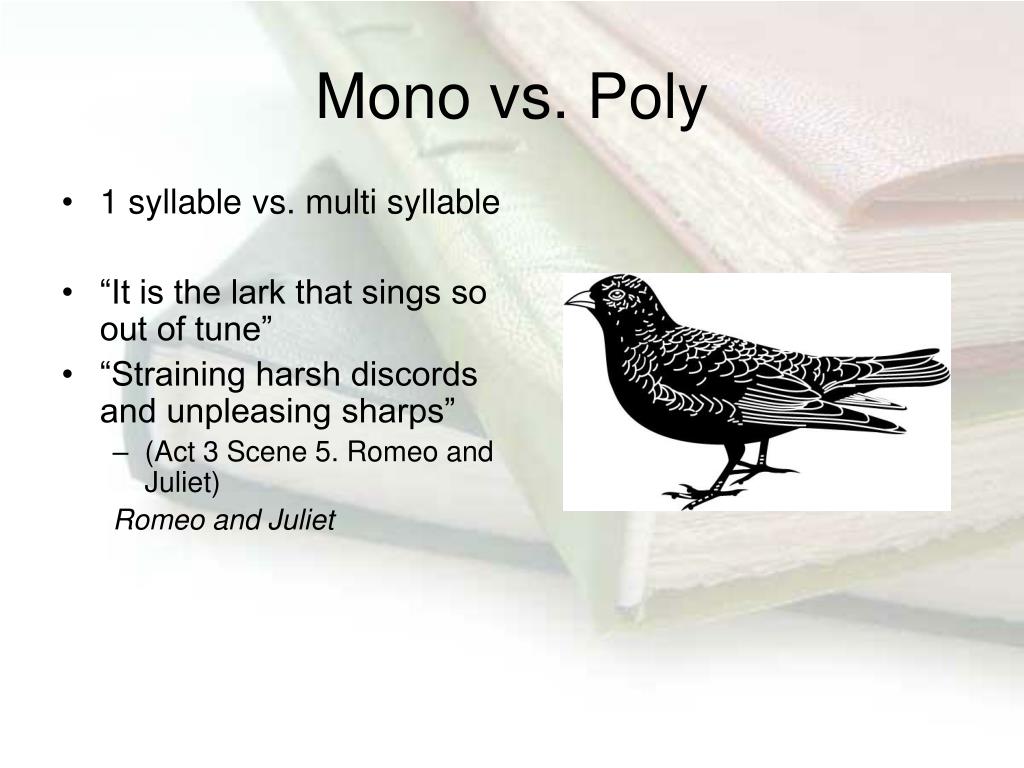 Mono vs. Poly

• 1 syllable vs. multi syllable

• “It is the lark that sings so out of tune”
• “Straining harsh discords and unpleasing sharps”
– (Act 3 Scene 5. Romeo and Juliet)

Romeo and Juliet